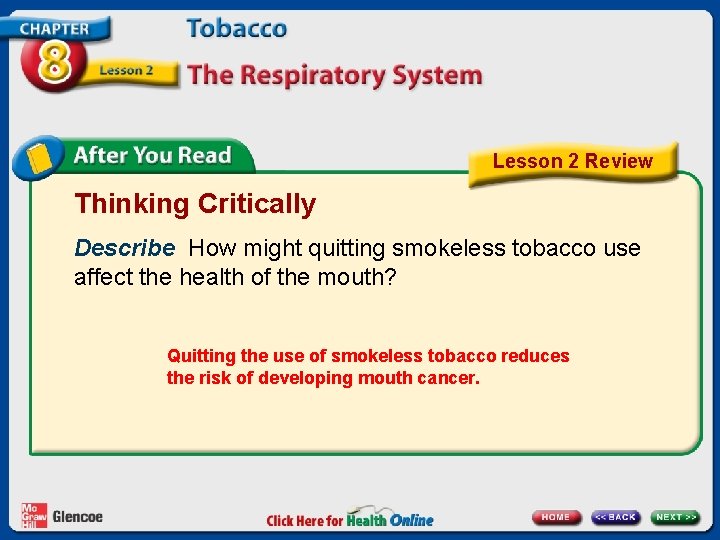 CHAPTER
8
Lesson 2
Tobacco
The Respiratory System

After You Read
Lesson 2 Review

Thinking Critically

Describe How might quitting smokeless tobacco use affect the health of the mouth?

Quitting the use of smokeless tobacco reduces the risk of developing mouth cancer.

Mc Graw Hill
Glencoe
Click Here for Health Online
HOME
<< BACK
NEXT >>